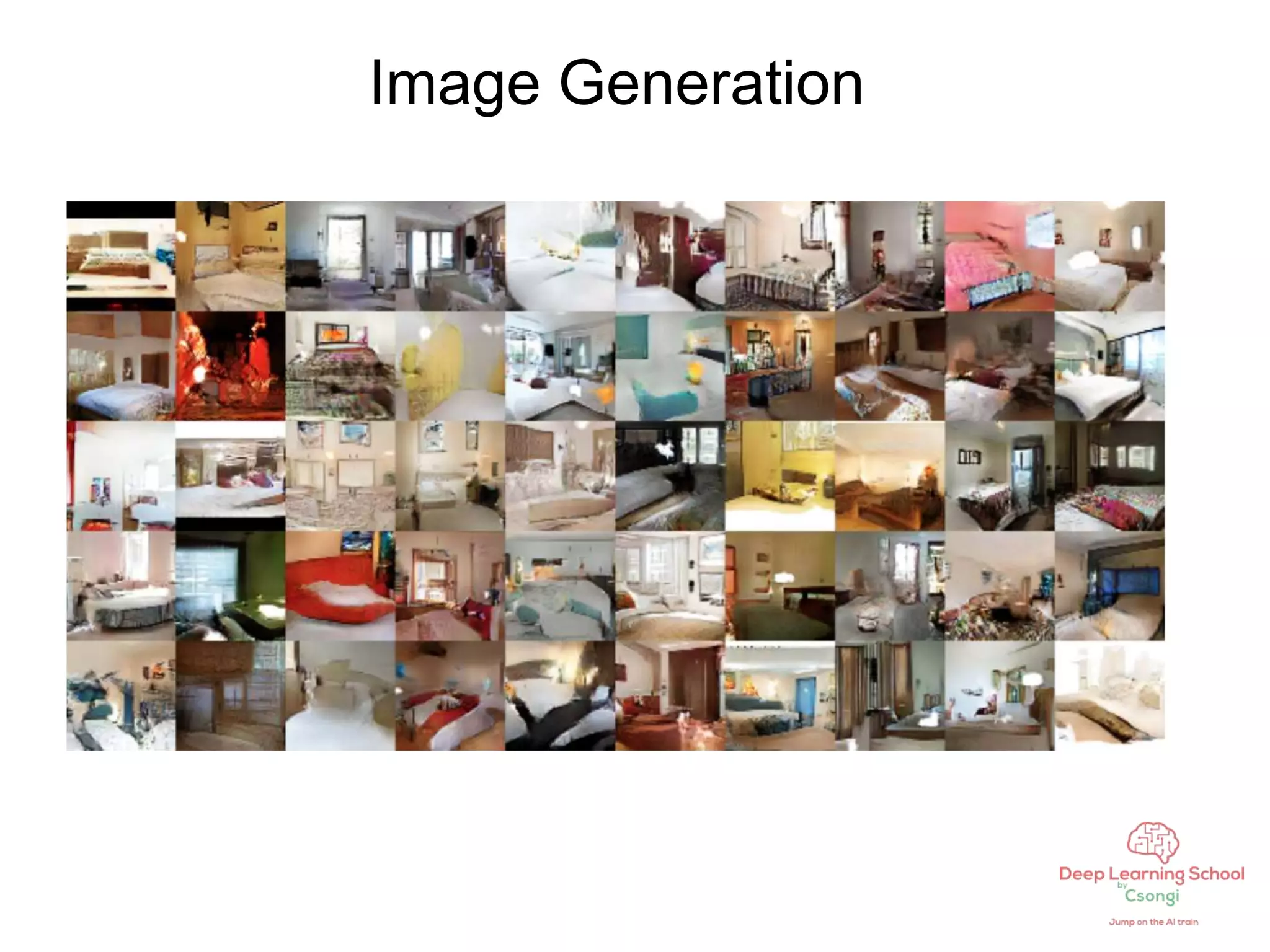 Image Generation

Deep Learning School
by
Csongi

Jump on the AI train